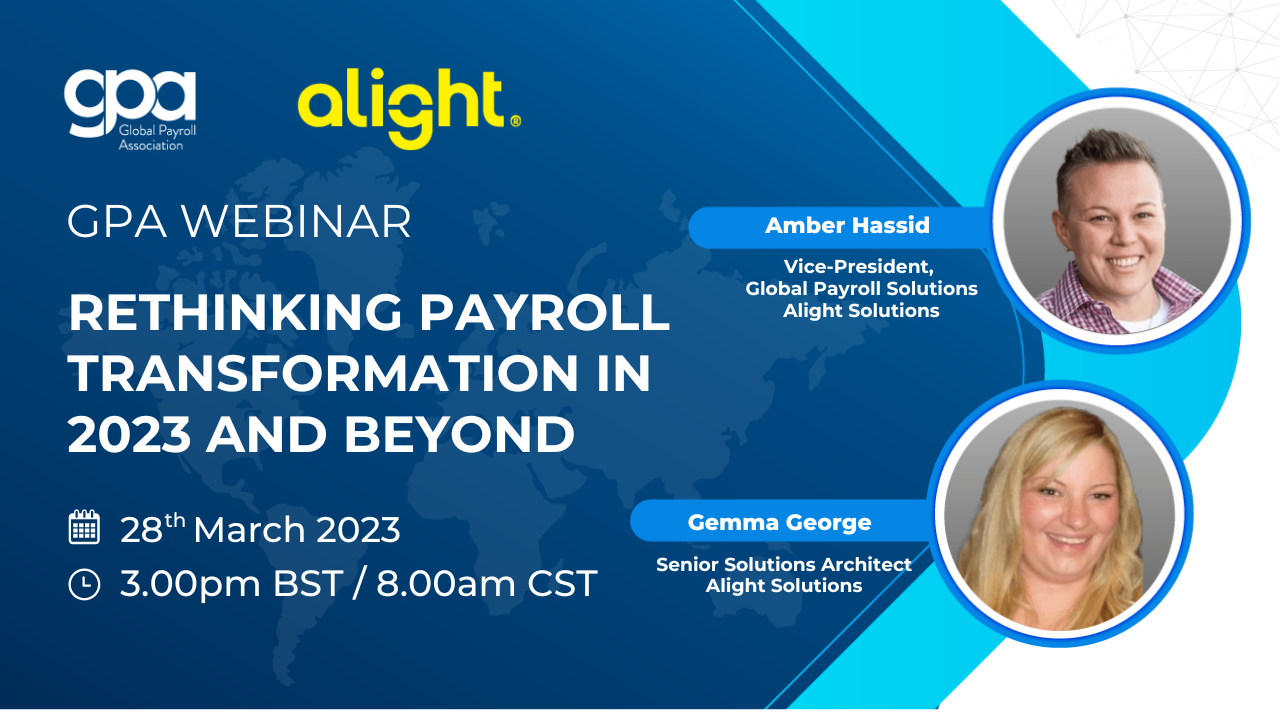 gpa
Global Payroll Association

alight®

GPA WEBINAR

RETHINKING PAYROLL TRANSFORMATION IN 2023 AND BEYOND

28$^{th}$ March 2023

3.00pm BST / 8.00am CST

Amber Hassid

Vice-President, Global Payroll Solutions Alight Solutions

Gemma George

Senior Solutions Architect Alight Solutions